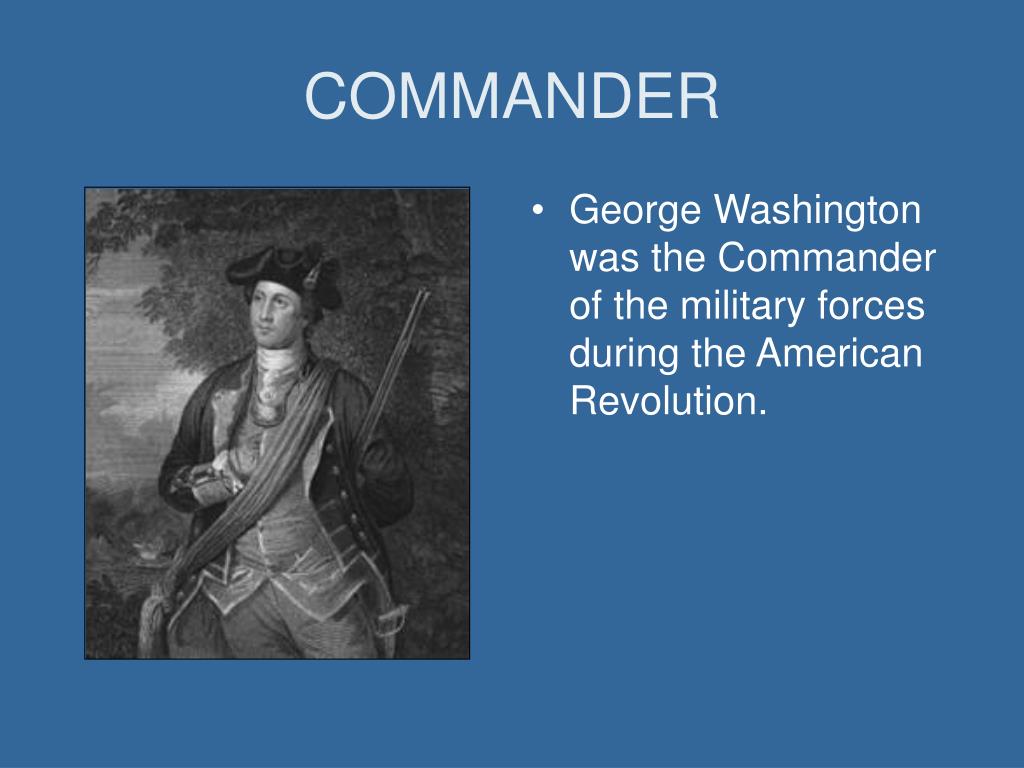 COMMANDER

• George Washington was the Commander of the military forces during the American Revolution.